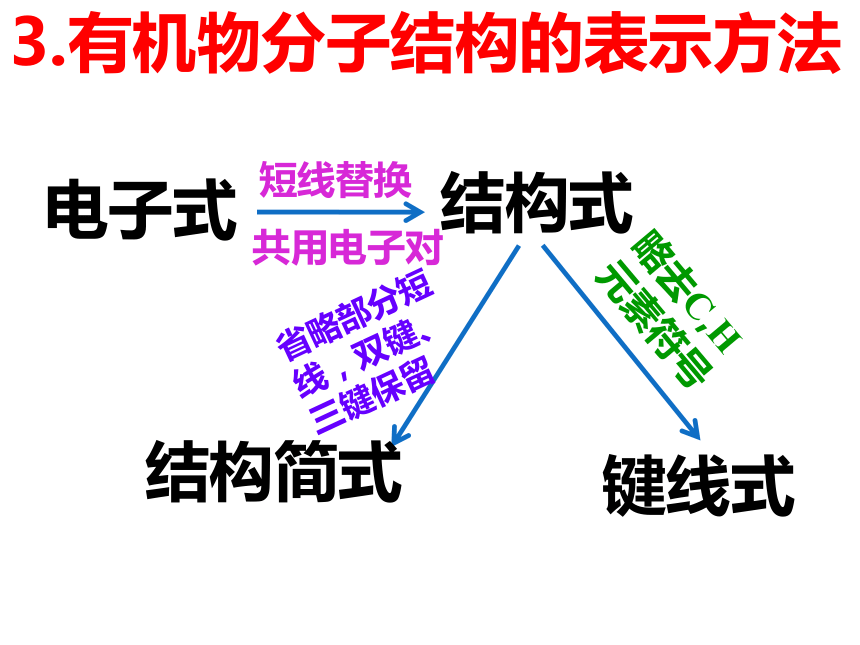 3.有机物分子结构的表示方法

电子式

短线替换

共用电子对

结构式

省略部分短线，双键、三键保留

略去C,H元素符号

结构简式

键线式